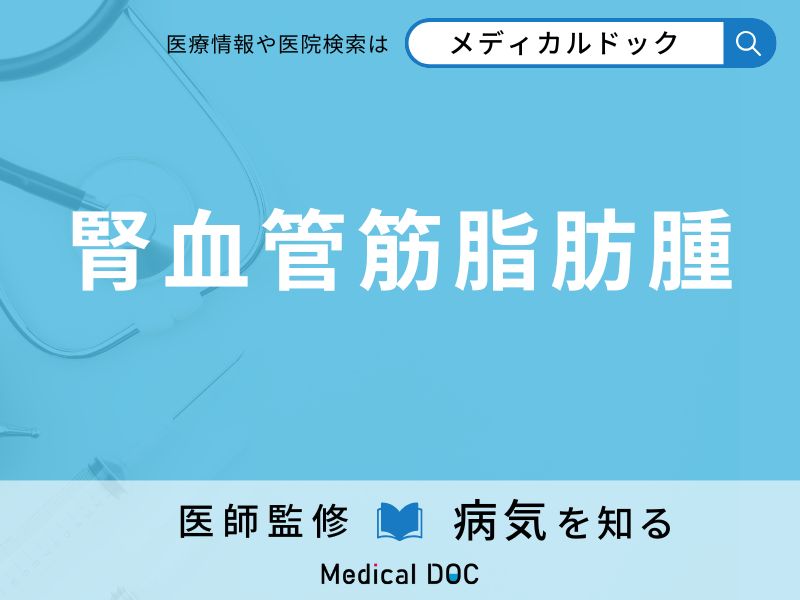 医療情報や医院検索は メディカルドック

腎血管筋脂肪腫

医師監修 病気を知る

Medical DOC